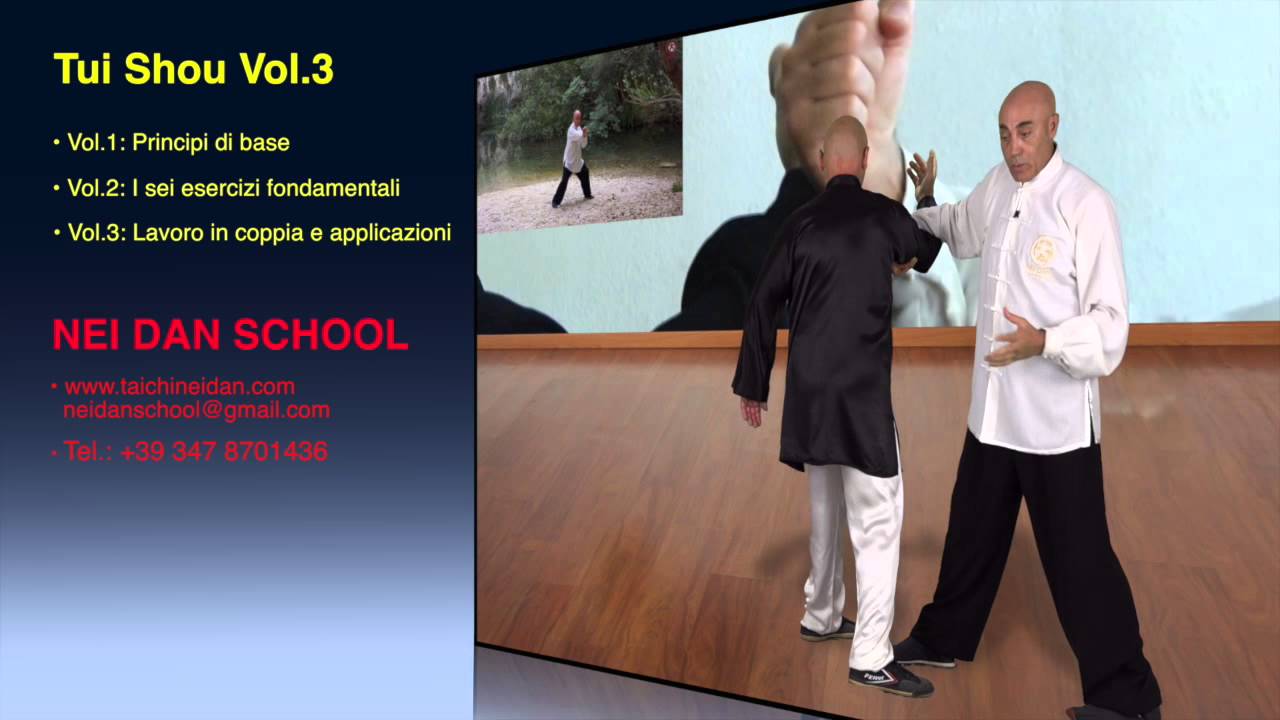 Tui Shou Vol.3

• Vol.1: Principi di base

• Vol.2: I sei esercizi fondamentali

• Vol.3: Lavoro in coppia e applicazioni

NEI DAN SCHOOL

• www.taichineidan.com
neidanschool@gmail.com

• Tel.: +39 347 8701436